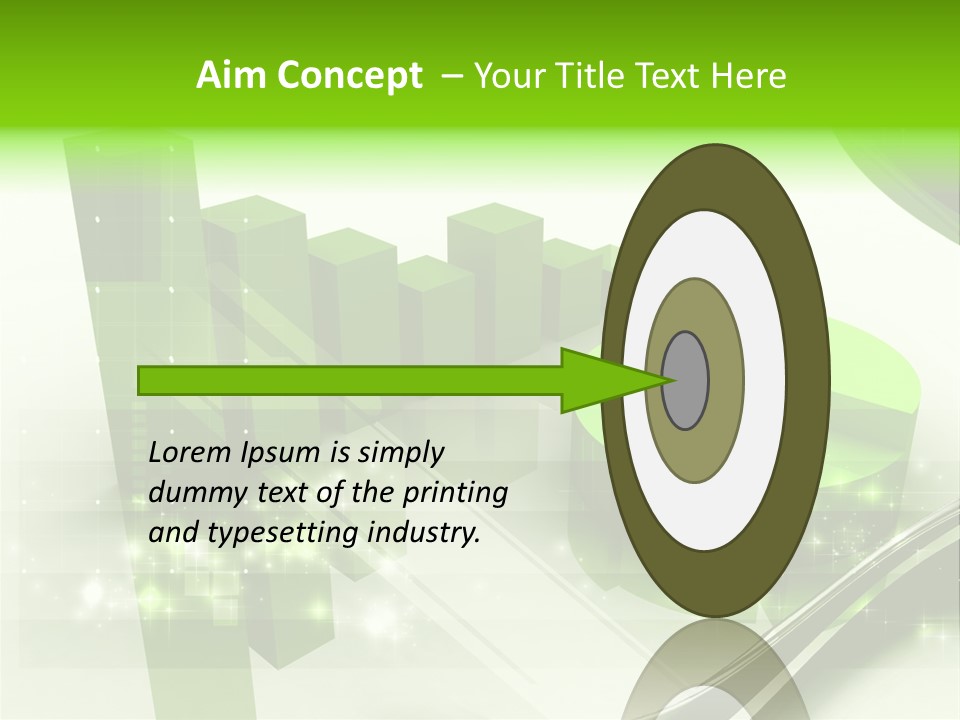 Aim Concept – Your Title Text Here

Lorem Ipsum is simply dummy text of the printing and typesetting industry.